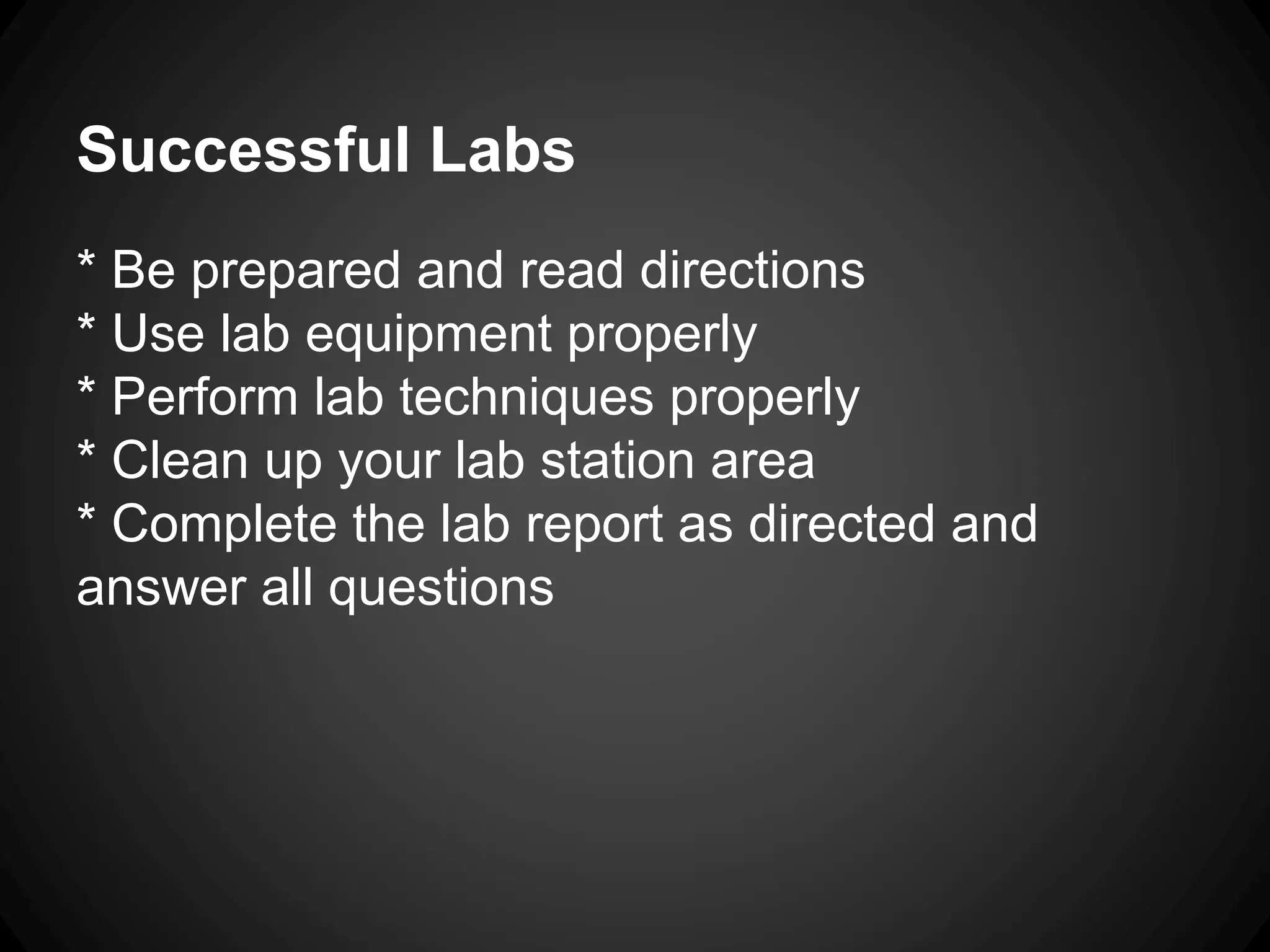 Successful Labs

\* Be prepared and read directions
\* Use lab equipment properly
\* Perform lab techniques properly
\* Clean up your lab station area
\* Complete the lab report as directed and answer all questions